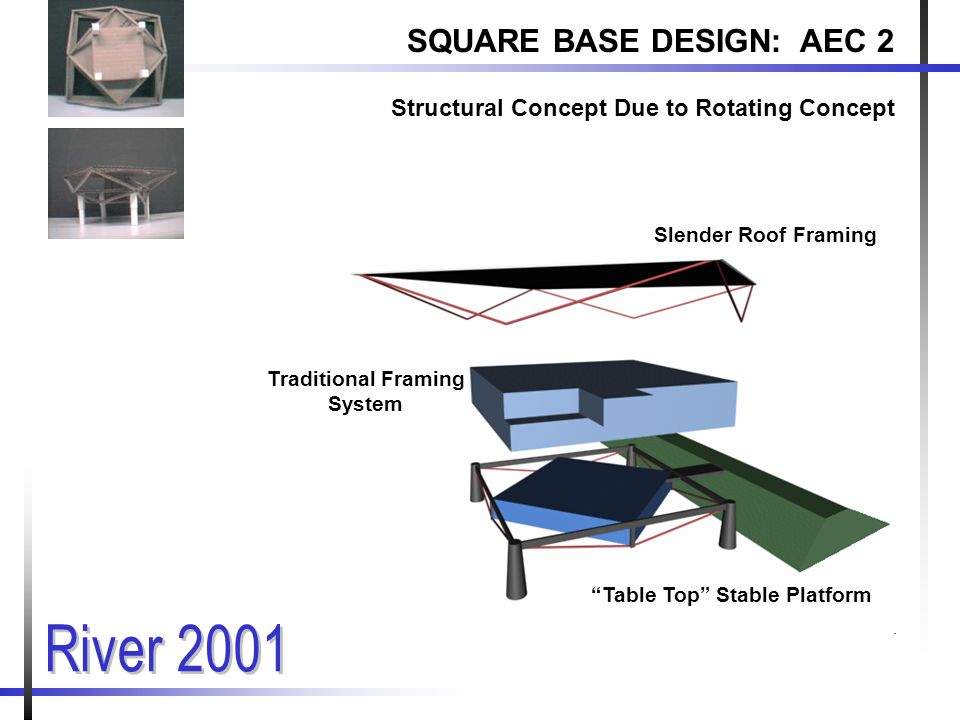 SQUARE BASE DESIGN: AEC 2

Structural Concept Due to Rotating Concept

Slender Roof Framing

Traditional Framing System

“Table Top” Stable Platform

River 2001